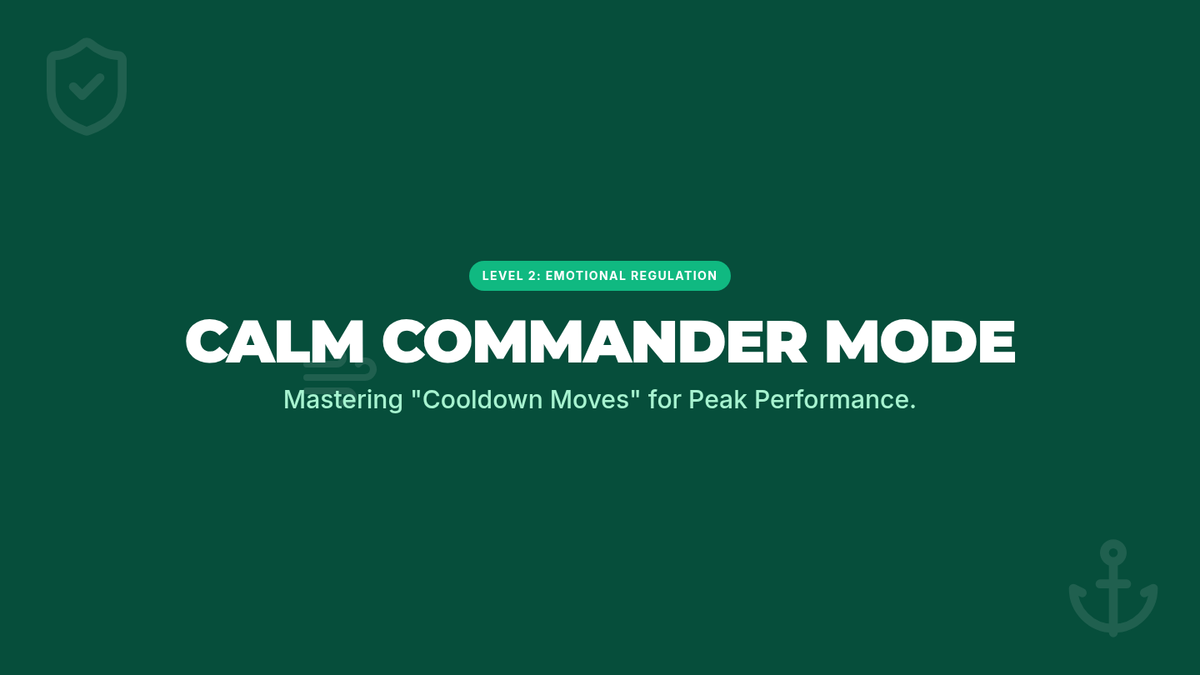 LEVEL 2: EMOTIONAL REGULATION

CALM COMMANDER MODE

Mastering "Cooldown Moves" for Peak Performance.